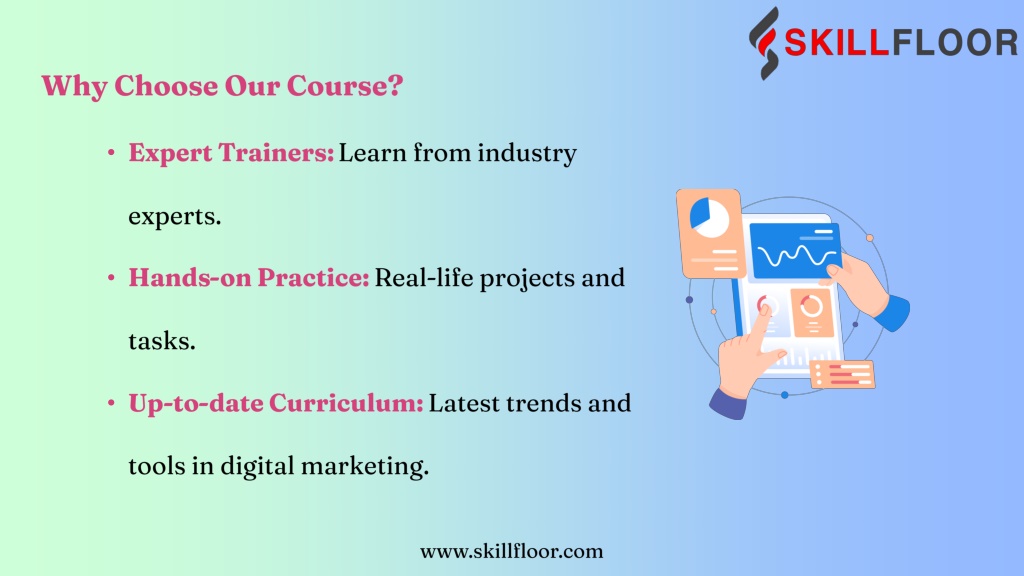 SKILLFLOOR

Why Choose Our Course?

• Expert Trainers: Learn from industry experts.

• Hands-on Practice: Real-life projects and tasks.

• Up-to-date Curriculum: Latest trends and tools in digital marketing.

www.skillfloor.com